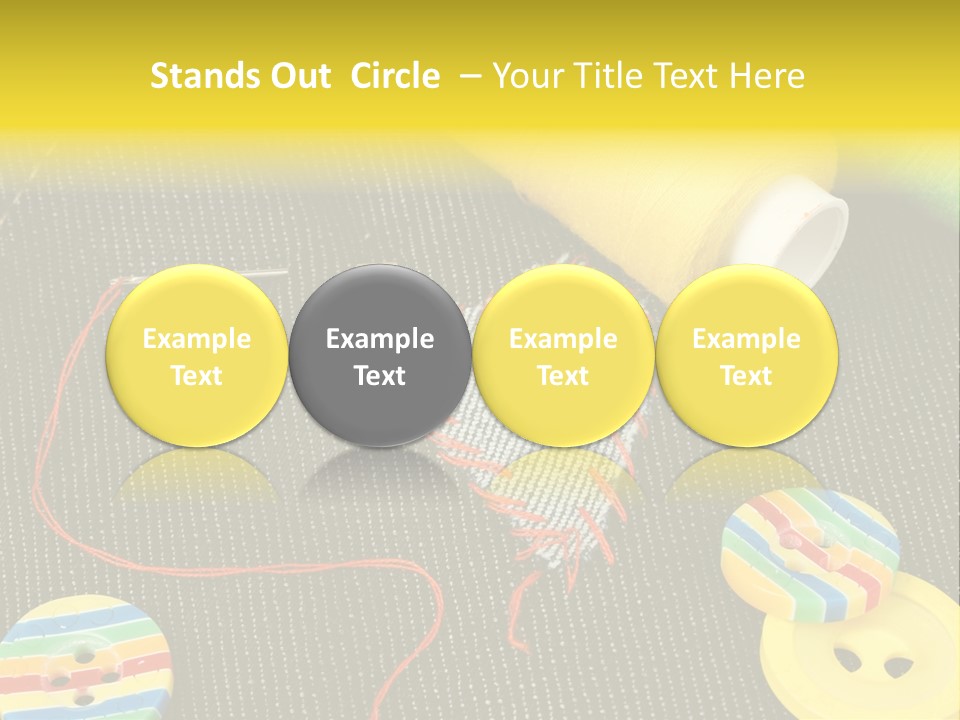 Stands Out Circle – Your Title Text Here

Example Text

Example Text

Example Text

Example Text